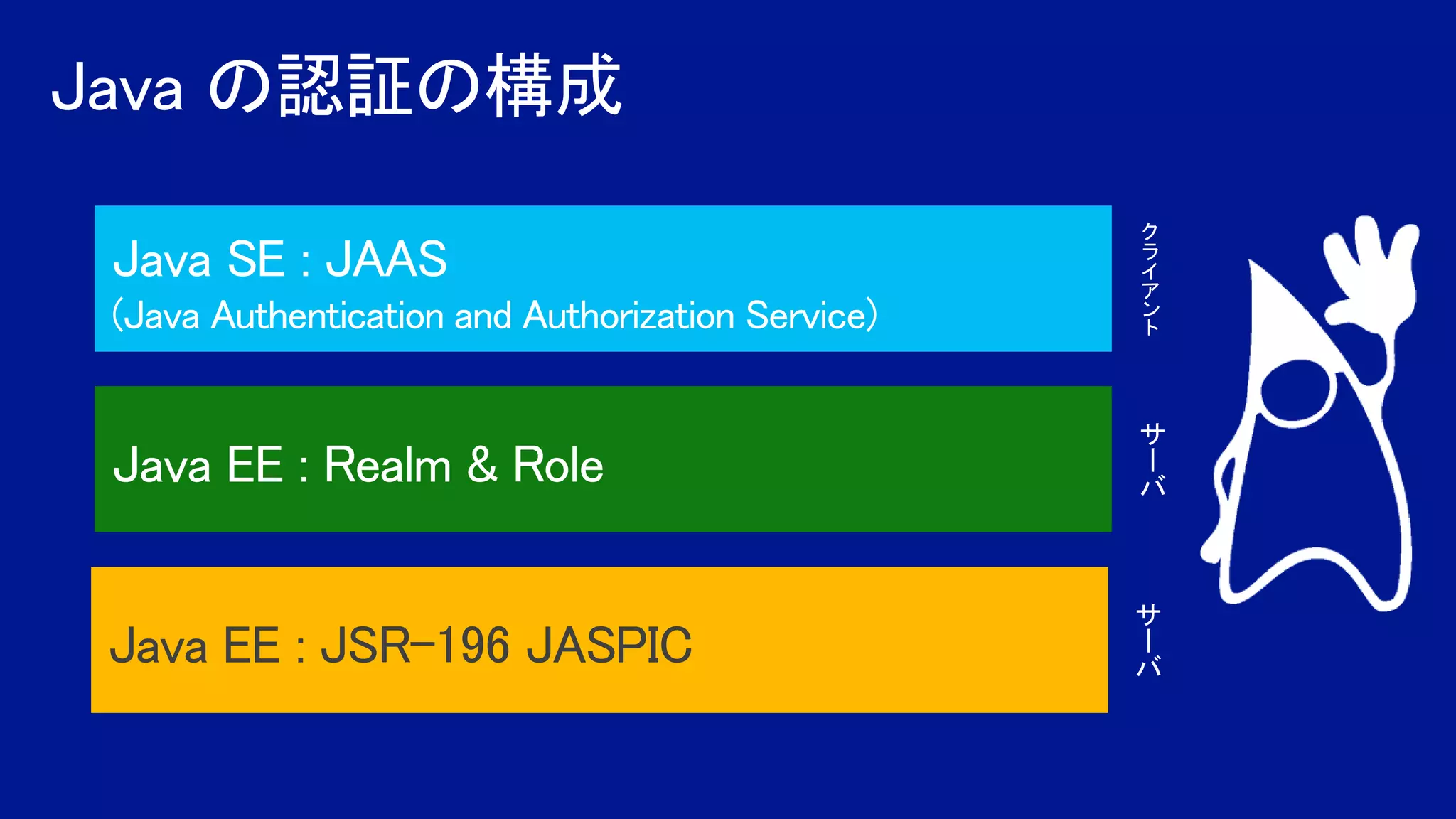 Java の認証の構成

Java SE : JAAS
(Java Authentication and Authorization Service)

クライアント

Java EE : Realm & Role

サーバ

Java EE : JSR-196 JASPIC

サーバ